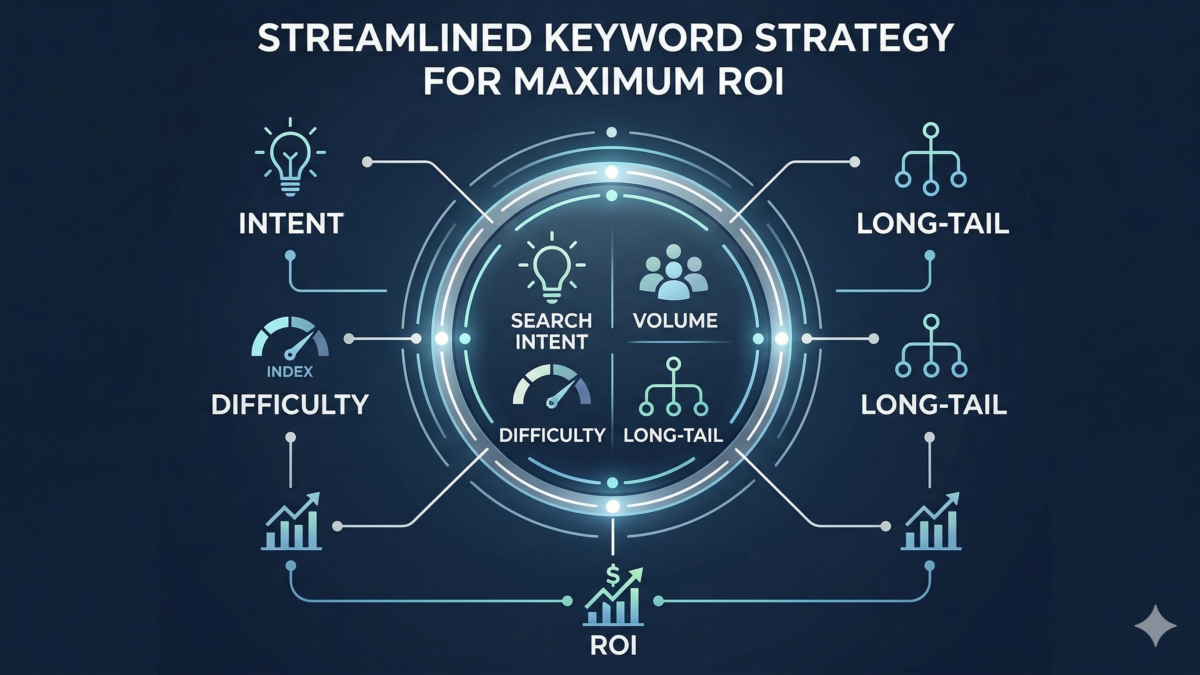 STREAMLINED KEYWORD STRATEGY FOR MAXIMUM ROI

INTENT

INDEX

DIFFICULTY

SEARCH INTENT

VOLUME

DIFFICULTY

LONG-TAIL

LONG-TAIL

LONG-TAIL

$

ROI